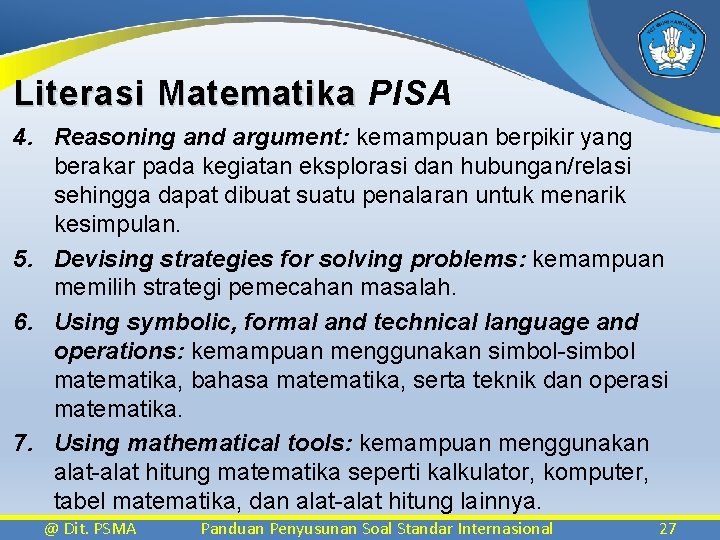 Literasi Matematika PISA

4. Reasoning and argument: kemampuan berpikir yang berakar pada kegiatan eksplorasi dan hubungan/relasi sehingga dapat dibuat suatu penalaran untuk menarik kesimpulan.

5. Devising strategies for solving problems: kemampuan memilih strategi pemecahan masalah.

6. Using symbolic, formal and technical language and operations: kemampuan menggunakan simbol-simbol matematika, bahasa matematika, serta teknik dan operasi matematika.

7. Using mathematical tools: kemampuan menggunakan alat-alat hitung matematika seperti kalkulator, komputer, tabel matematika, dan alat-alat hitung lainnya.

@ Dit. PSMA Panduan Penyusunan Soal Standar Internasional 27